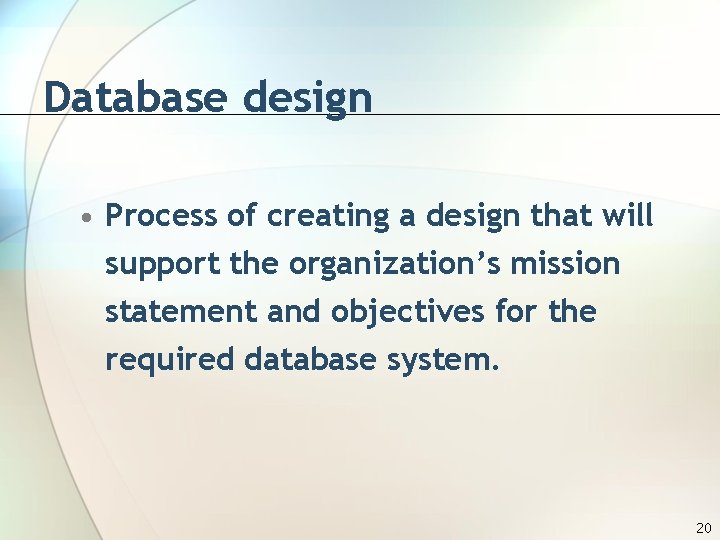 Database design

• Process of creating a design that will support the organization’s mission statement and objectives for the required database system.

20